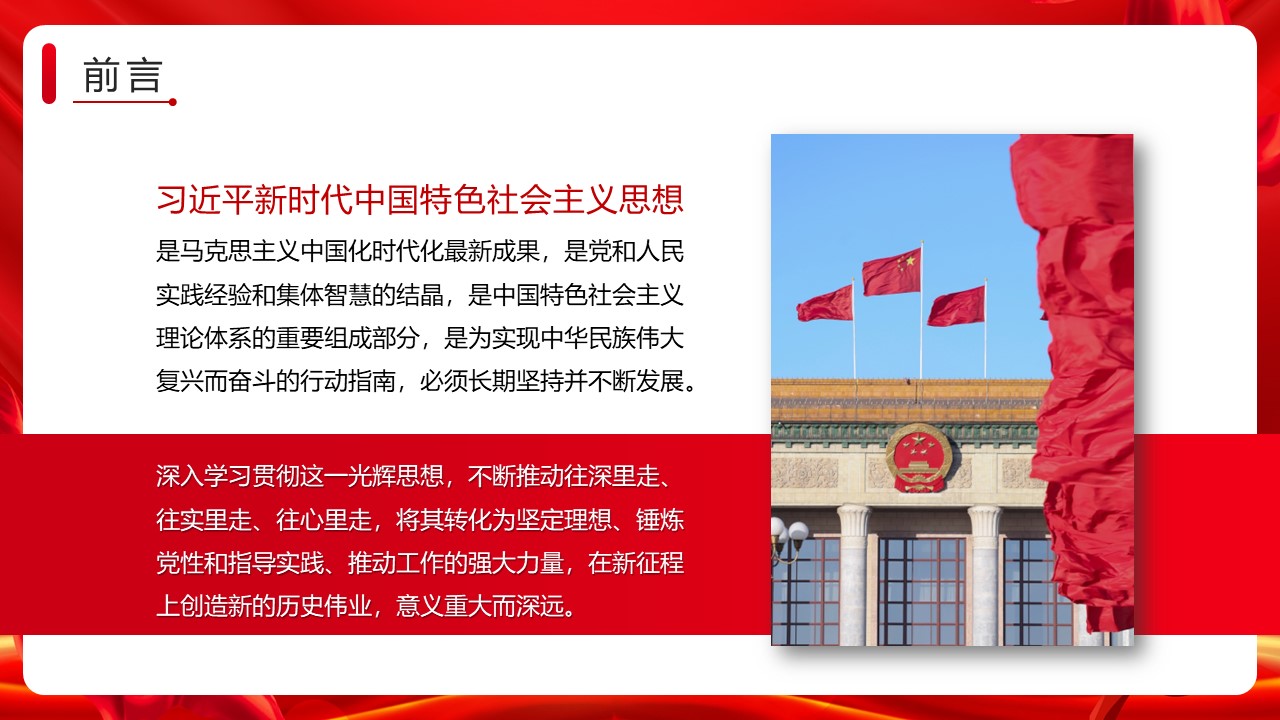 前言

习近平新时代中国特色社会主义思想

是马克思主义中国化时代化最新成果，是党和人民实践经验和集体智慧的结晶，是中国特色社会主义理论体系的重要组成部分，是为实现中华民族伟大复兴而奋斗的行动指南，必须长期坚持并不断发展。

深入学习贯彻这一光辉思想，不断推动往深里走、往实里走、往心里走，将其转化为坚定理想、锤炼党性和指导实践、推动工作的强大力量，在新征程上创造新的历史伟业，意义重大而深远。